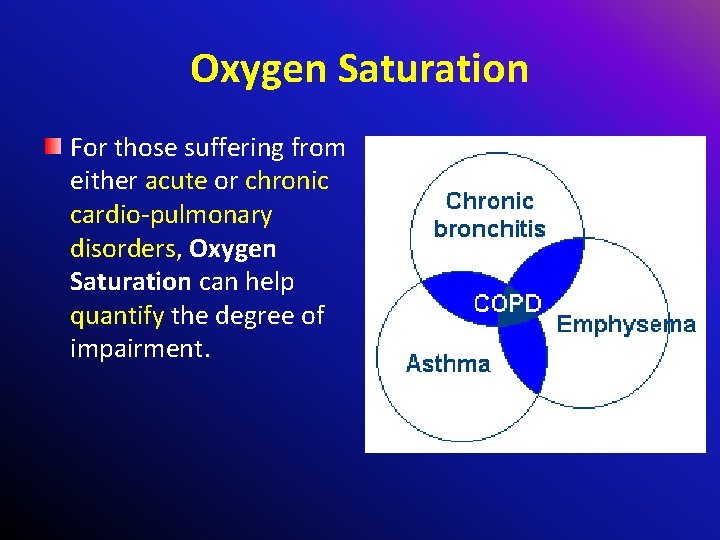 Oxygen Saturation

For those suffering from either acute or chronic cardio-pulmonary disorders, Oxygen Saturation can help quantify the degree of impairment.

Chronic bronchitis

COPD

Emphysema

Asthma